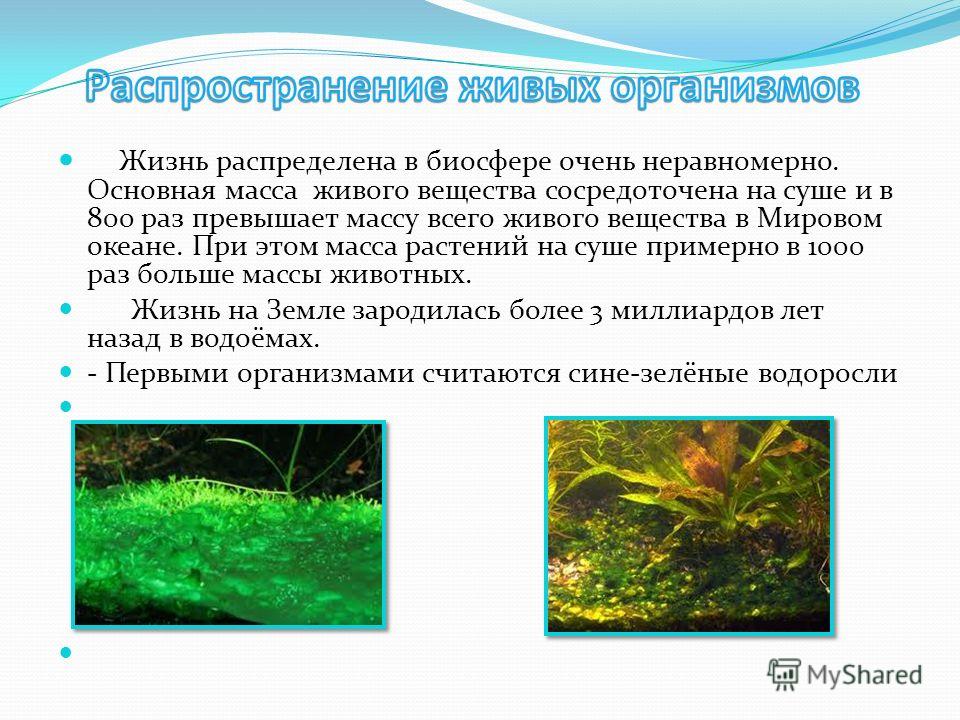 Распространение живых организмов

Жизнь распределена в биосфере очень неравномерно. Основная масса живого вещества сосредоточена на суше и в 800 раз превышает массу всего живого вещества в Мировом океане. При этом масса растений на суше примерно в 1000 раз больше массы животных.

Жизнь на Земле зародилась более 3 миллиардов лет назад в водоёмах.

- Первыми организмами считаются сине-зелёные водоросли

MyShared